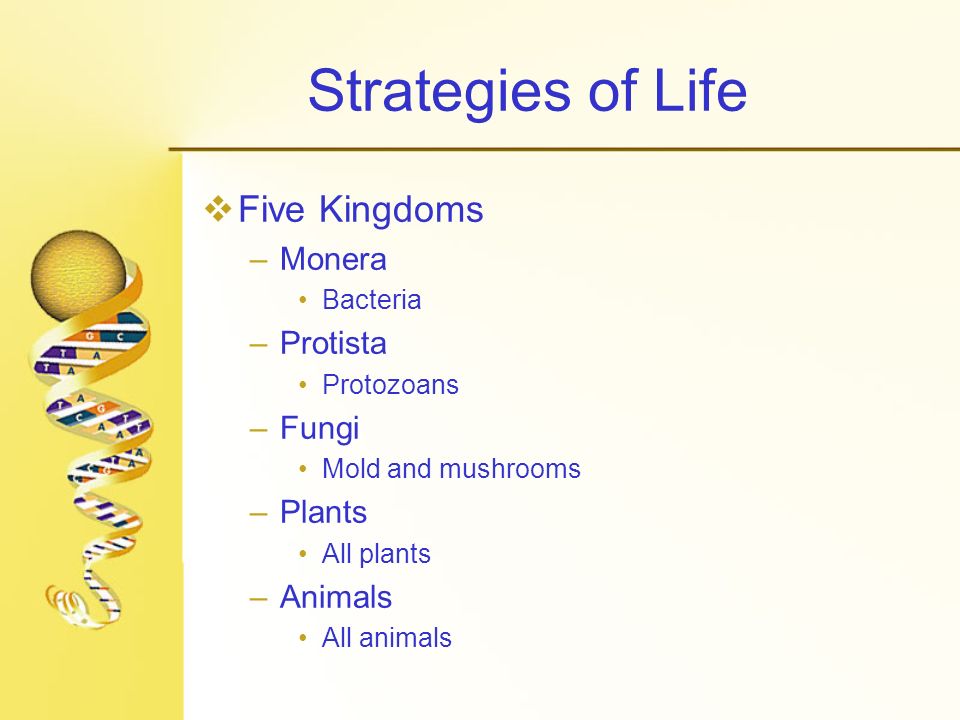 Strategies of Life

❖ Five Kingdoms
– Monera
• Bacteria
– Protista
• Protozoans
– Fungi
• Mold and mushrooms
– Plants
• All plants
– Animals
• All animals